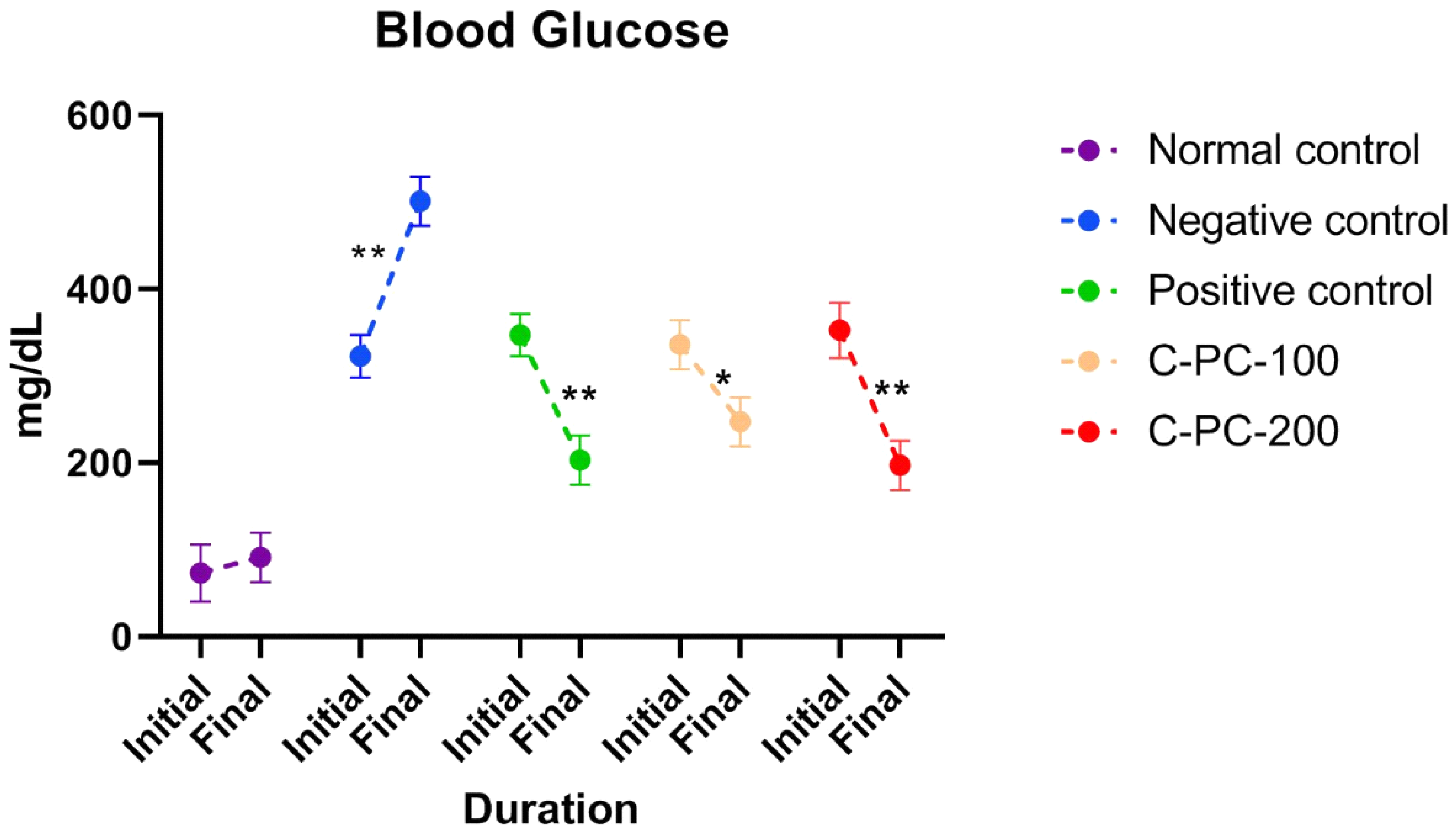 Blood Glucose

mg/dL

600
400
200
0

**
**
*
**

Initial
Final
Initial
Final
Initial
Final
Initial
Final
Initial
Final

Duration

Normal control
Negative control
Positive control
C-PC-100
C-PC-200